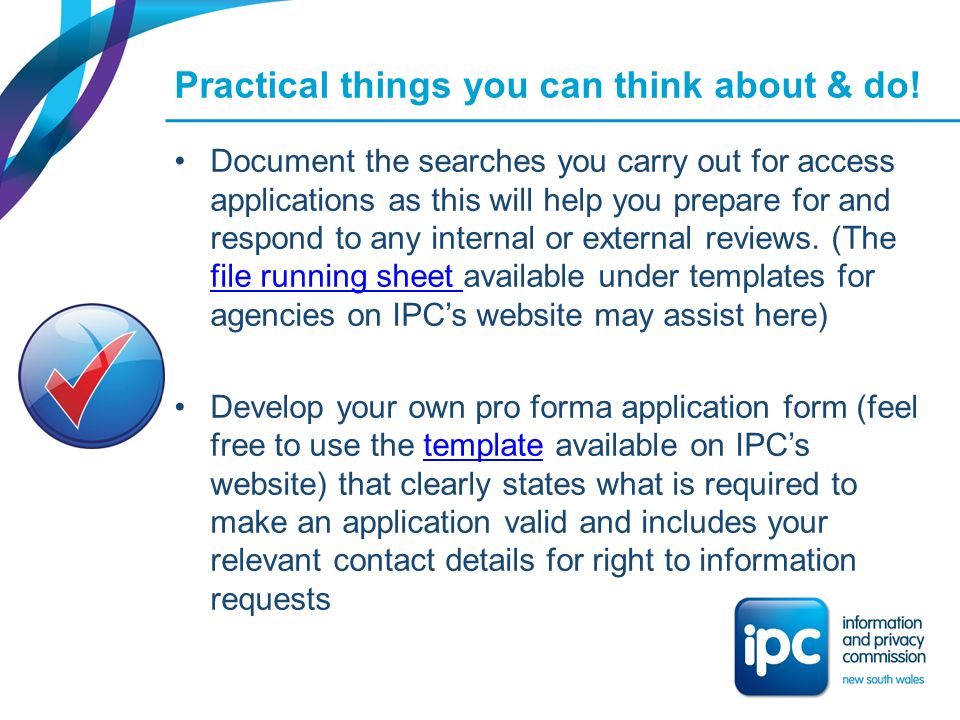 Practical things you can think about & do!

• Document the searches you carry out for access applications as this will help you prepare for and respond to any internal or external reviews. (The file running sheet available under templates for agencies on IPC's website may assist here)

• Develop your own pro forma application form (feel free to use the template available on IPC's website) that clearly states what is required to make an application valid and includes your relevant contact details for right to information requests

ipc
information and privacy commission
new south wales